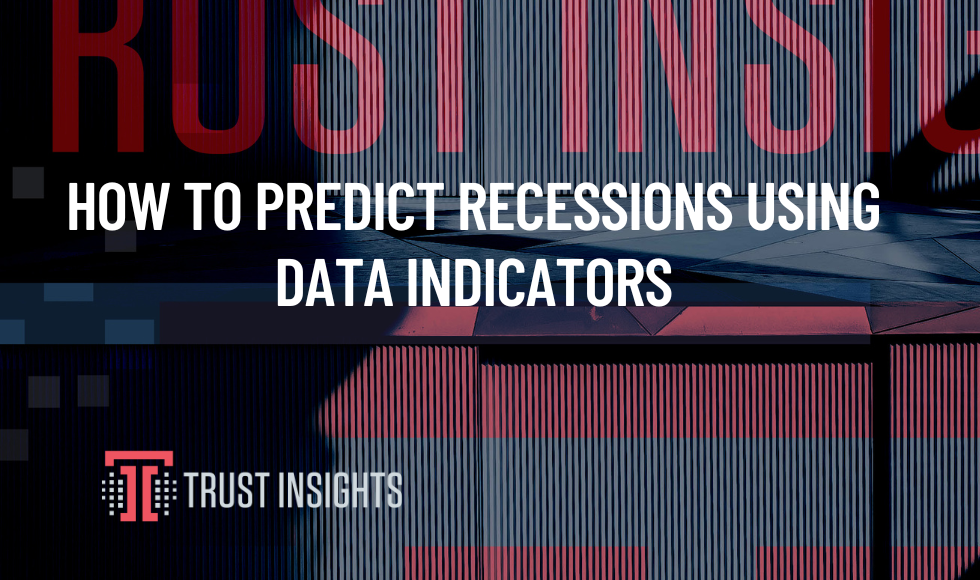 RUST INSIG

HOW TO PREDICT RECESSIONS USING DATA INDICATORS

TRUST INSIGHTS